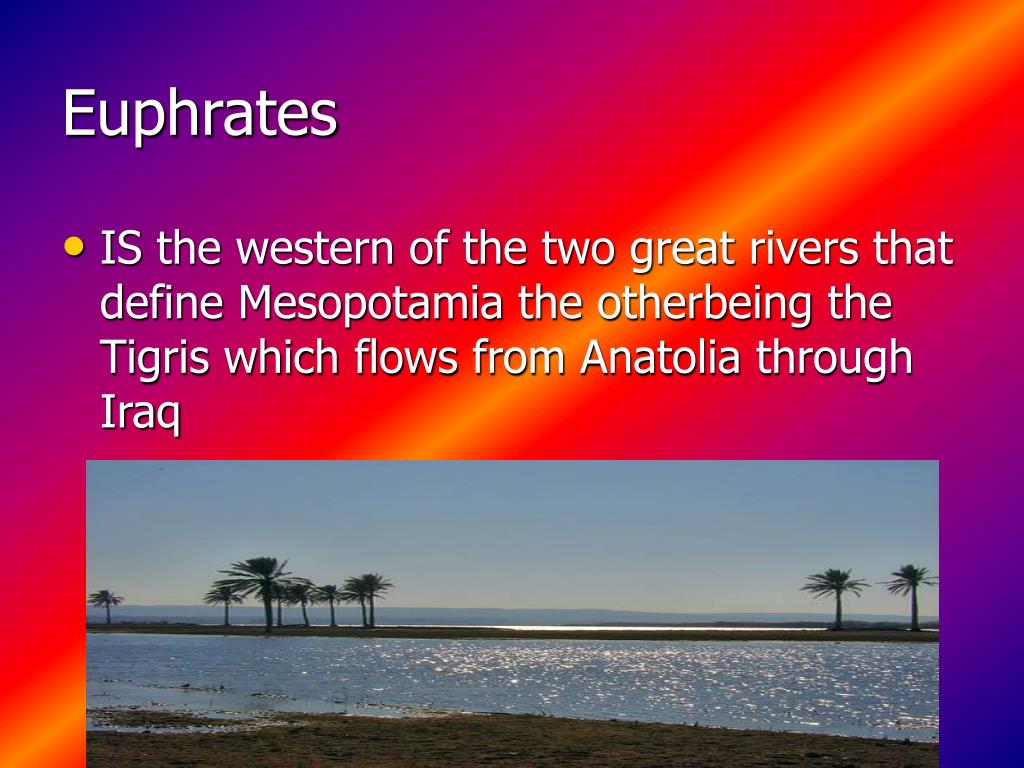 Euphrates

• IS the western of the two great rivers that define Mesopotamia the otherbeing the Tigris which flows from Anatolia through Iraq